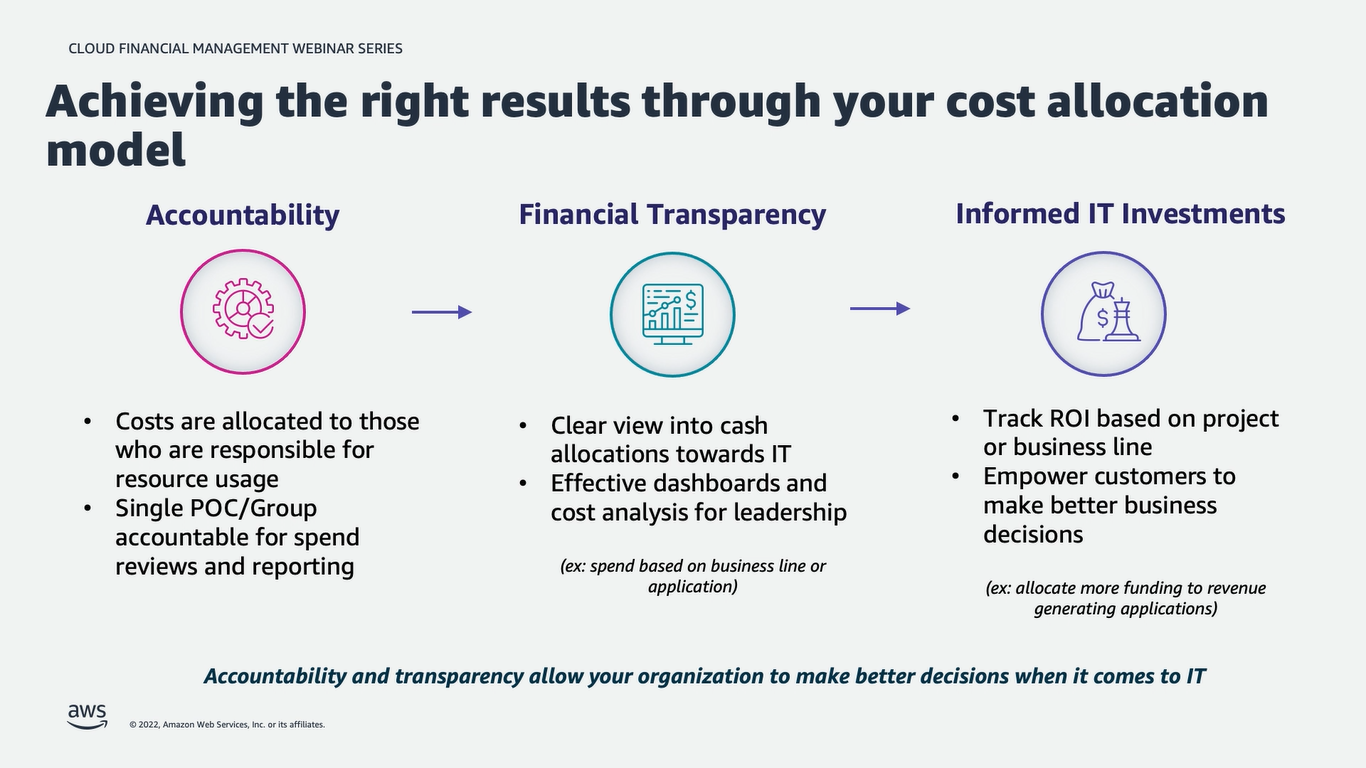 CLOUD FINANCIAL MANAGEMENT WEBINAR SERIES

Achieving the right results through your cost allocation model

Accountability

- Costs are allocated to those who are responsible for resource usage
- Single POC/Group accountable for spend reviews and reporting

Financial Transparency

- Clear view into cash allocations towards IT
- Effective dashboards and cost analysis for leadership

(ex: spend based on business line or application)

Informed IT Investments

- Track ROI based on project or business line
- Empower customers to make better business decisions

(ex: allocate more funding to revenue generating applications)

Accountability and transparency allow your organization to make better decisions when it comes to IT

aws

© 2022, Amazon Web Services, Inc. or its affiliates.